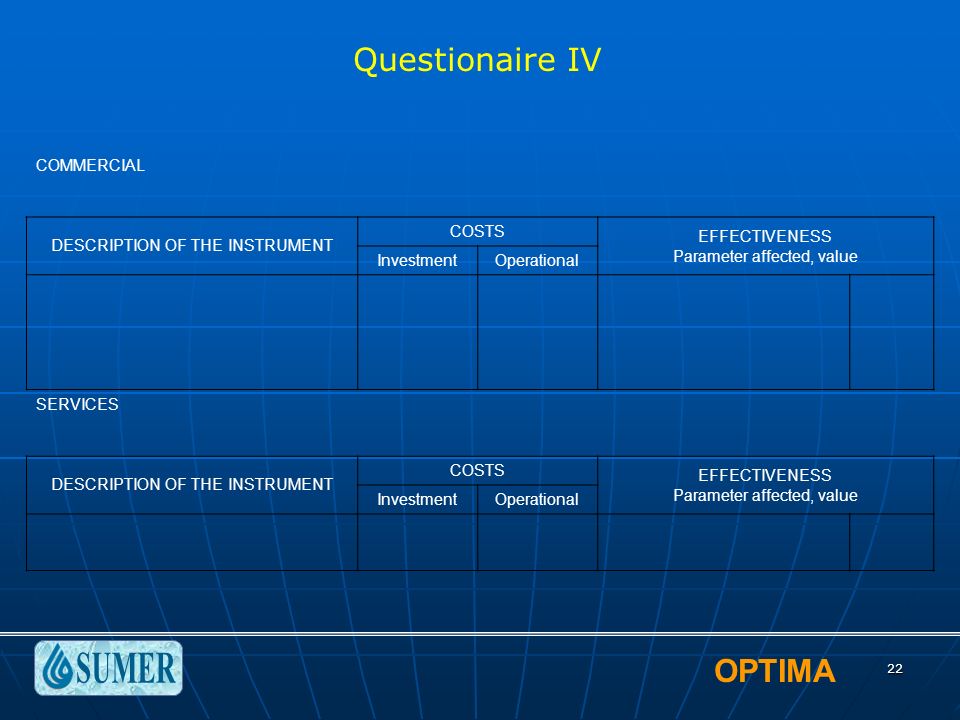 Questionaire IV

COMMERCIAL

| DESCRIPTION OF THE INSTRUMENT | COSTS | | EFFECTIVENESS Parameter affected, value | |
|---|---|---|---|---|
| | Investment | Operational | | |
| | | | | |

SERVICES

| DESCRIPTION OF THE INSTRUMENT | COSTS | | EFFECTIVENESS Parameter affected, value | |
|---|---|---|---|---|
| | Investment | Operational | | |
| | | | | |

SUMER

OPTIMA

22